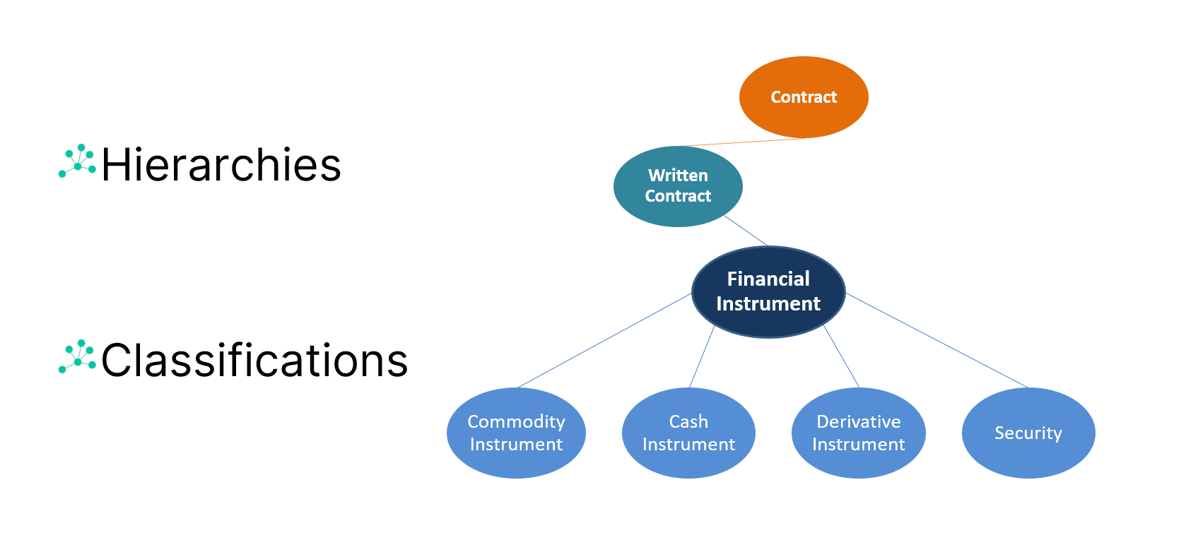 Hierarchies

Classifications

Contract

Written Contract

Financial Instrument

Commodity Instrument

Cash Instrument

Derivative Instrument

Security